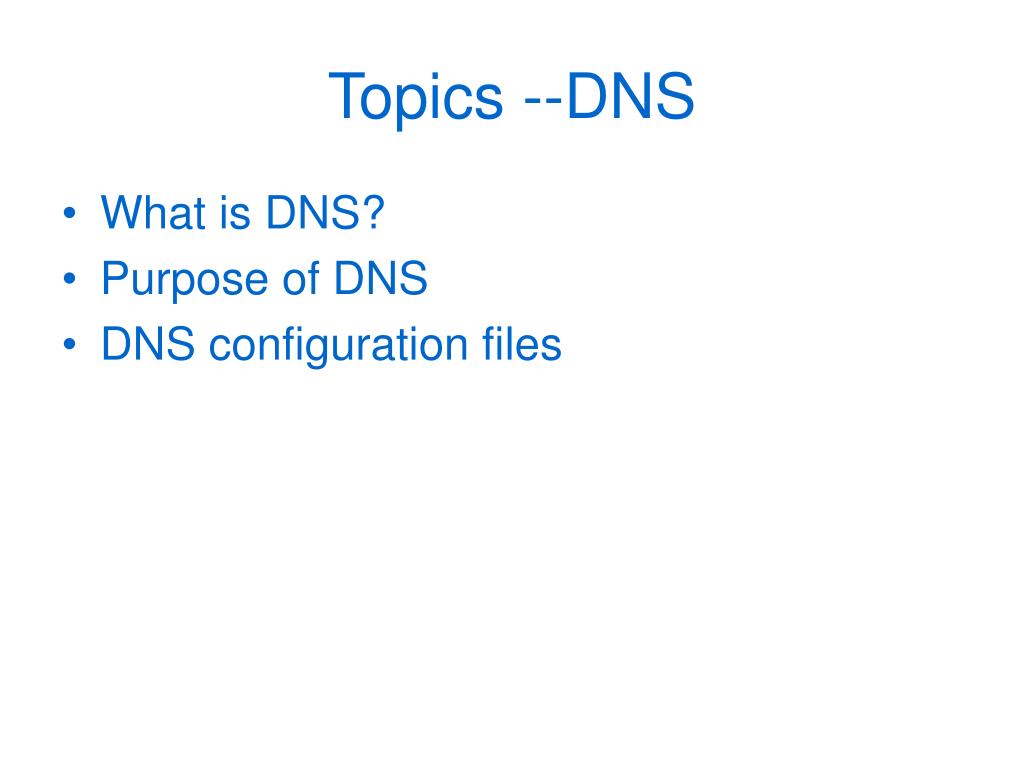 Topics --DNS

• What is DNS?
• Purpose of DNS
• DNS configuration files